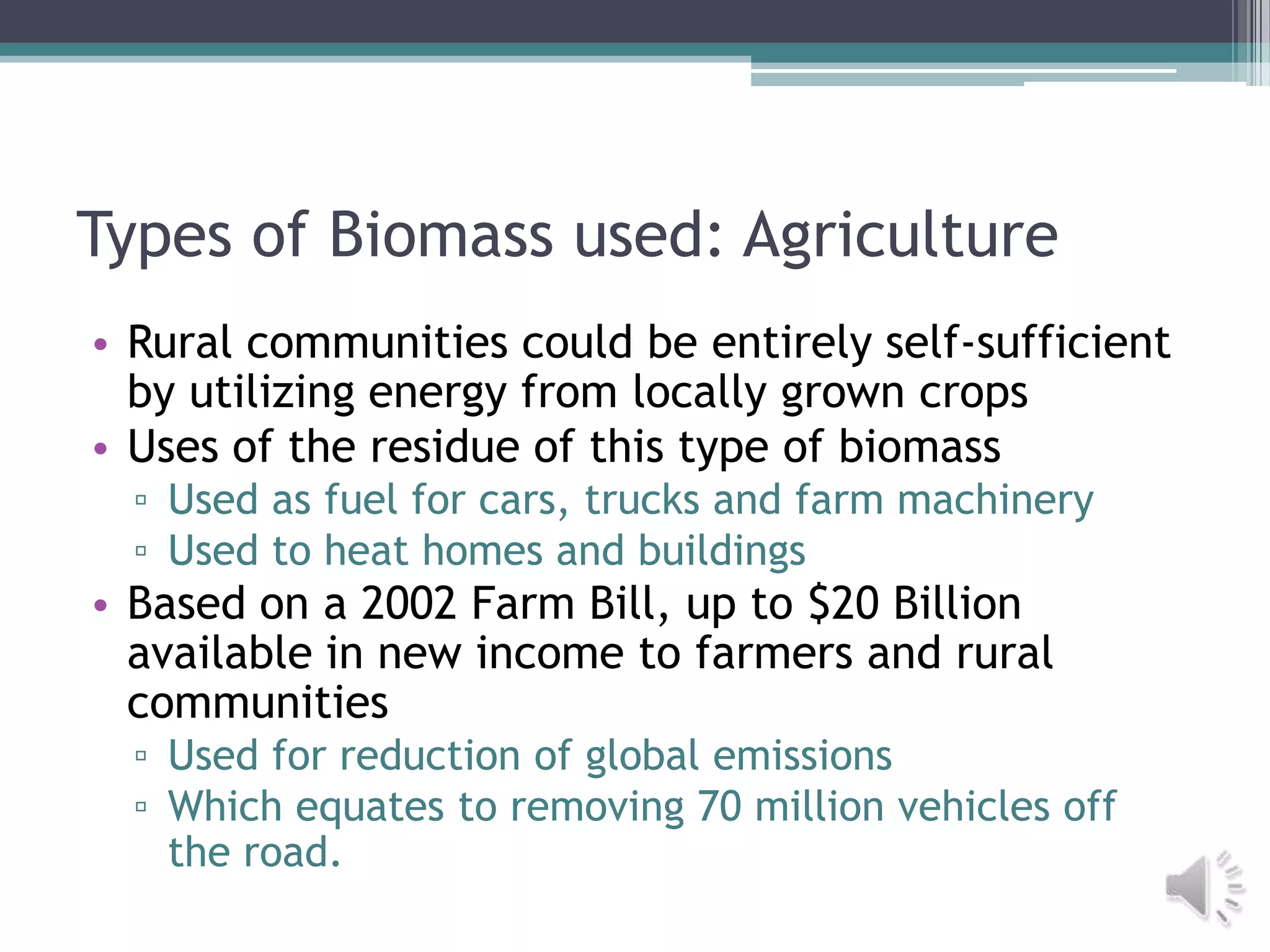 Types of Biomass used: Agriculture

• Rural communities could be entirely self-sufficient by utilizing energy from locally grown crops
• Uses of the residue of this type of biomass
▫ Used as fuel for cars, trucks and farm machinery
▫ Used to heat homes and buildings
• Based on a 2002 Farm Bill, up to \$20 Billion available in new income to farmers and rural communities
▫ Used for reduction of global emissions
▫ Which equates to removing 70 million vehicles off the road.